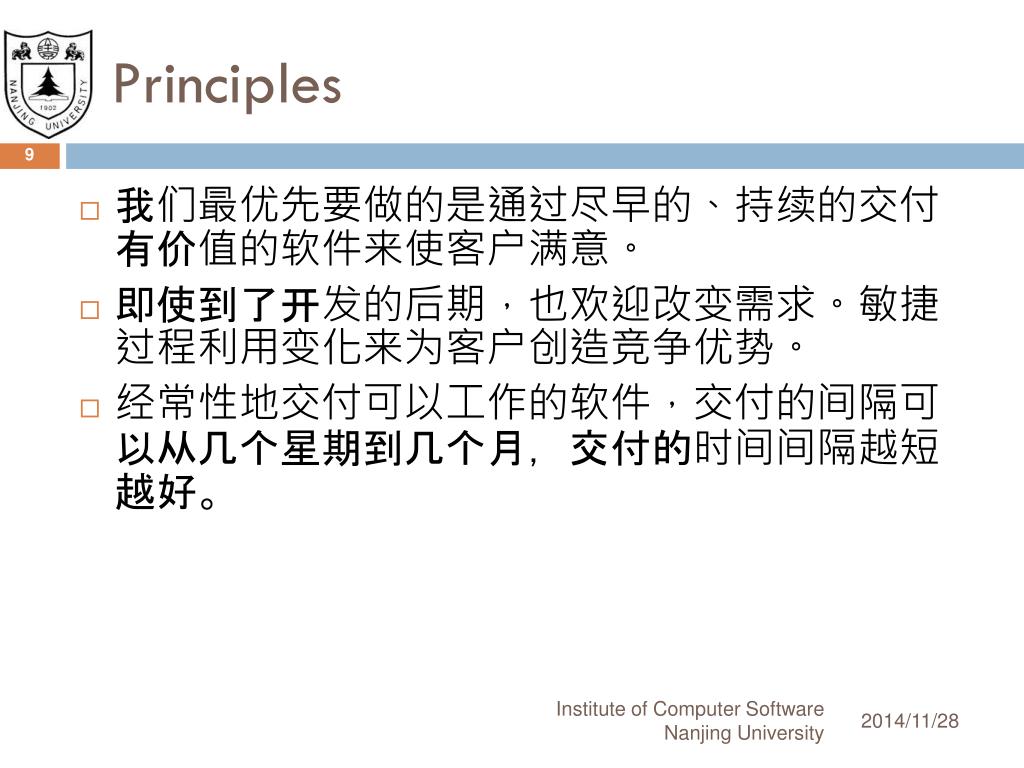 NANJING UNIVERSITY 1902

Principles

9

□ 我们最优先要做的是通过尽早的、持续的交付有价值的软件来使客户满意。

□ 即使到了开发的后期，也欢迎改变需求。敏捷过程利用变化来为客户创造竞争优势。

□ 经常性地交付可以工作的软件，交付的间隔可以从几个星期到几个月，交付的时间间隔越短越好。

Institute of Computer Software
Nanjing University

2014/11/28